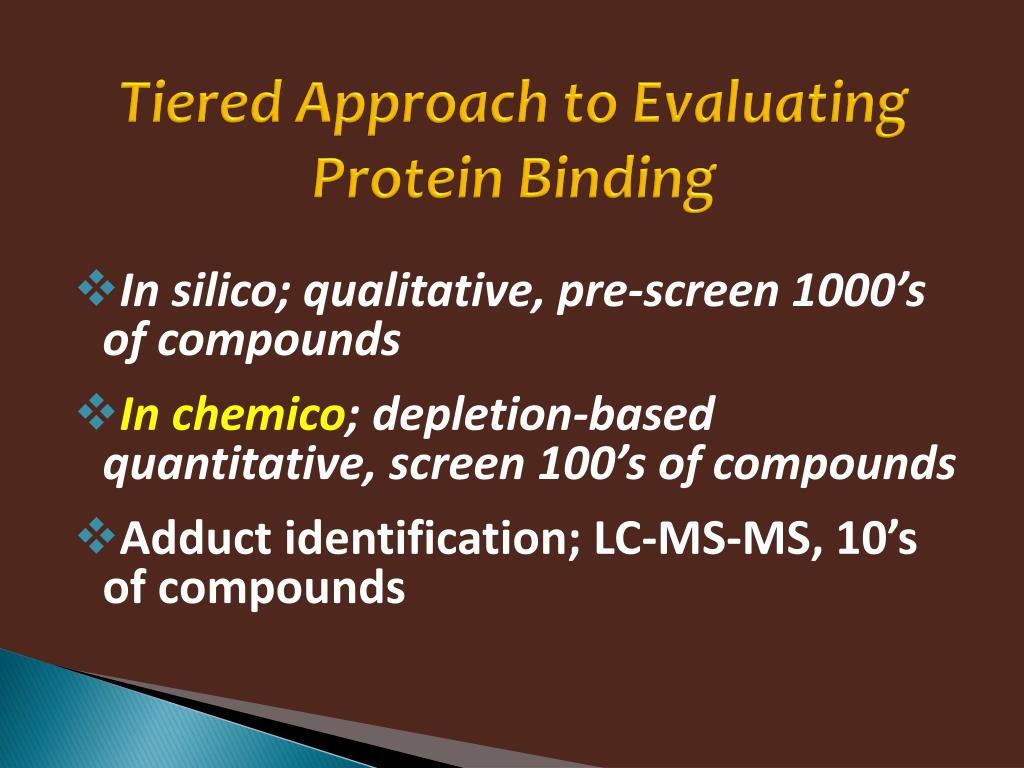 Tiered Approach to Evaluating Protein Binding

❖In silico; qualitative, pre-screen 1000’s of compounds

❖In chemico; depletion-based quantitative, screen 100’s of compounds

❖Adduct identification; LC-MS-MS, 10’s of compounds